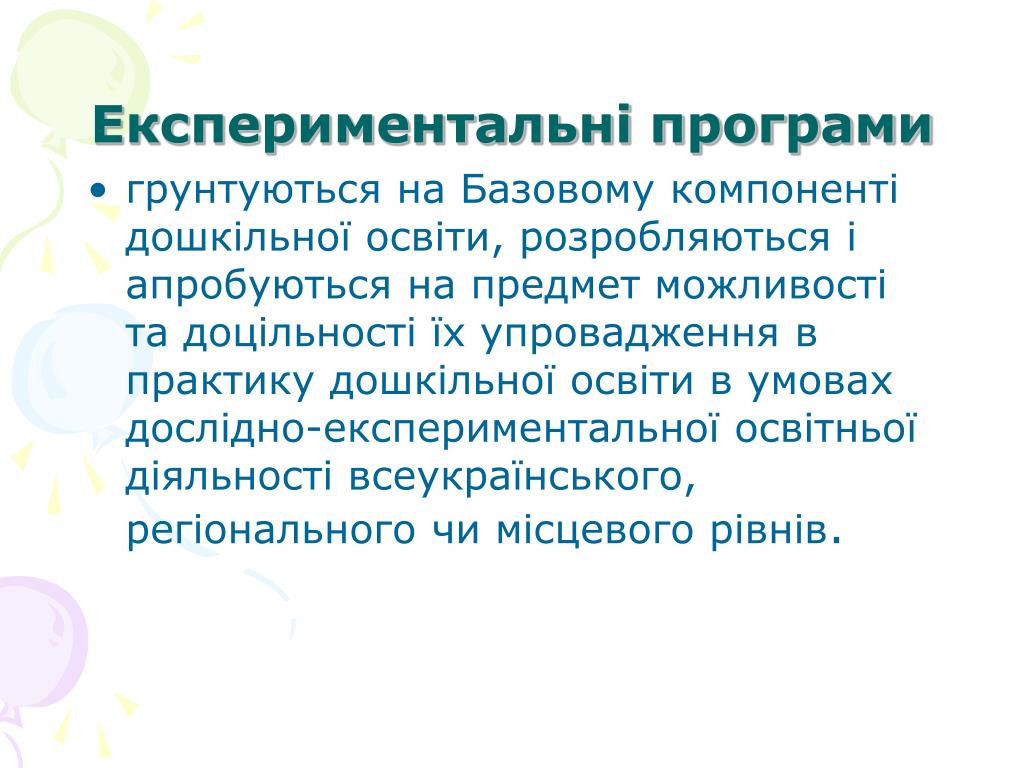 Експериментальні програми

• грунтуються на Базовому компоненті дошкільної освіти, розробляються і апробуються на предмет можливості та доцільності їх упровадження в практику дошкільної освіти в умовах дослідно-експериментальної освітньої діяльності всеукраїнського, регіонального чи місцевого рівнів.